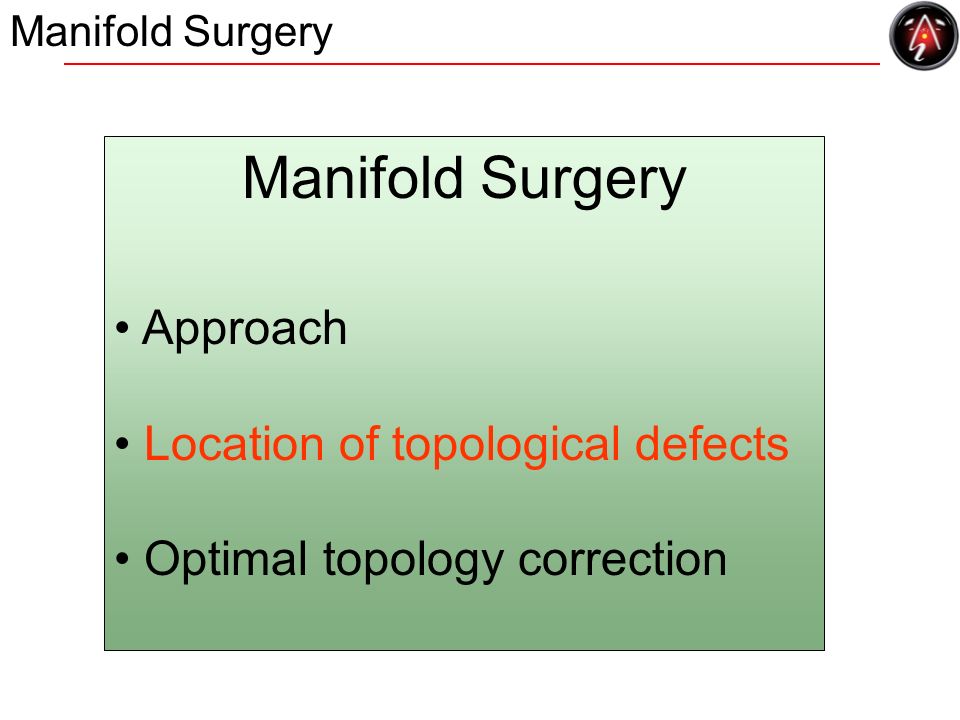 Manifold Surgery

Manifold Surgery

• Approach

• Location of topological defects

• Optimal topology correction